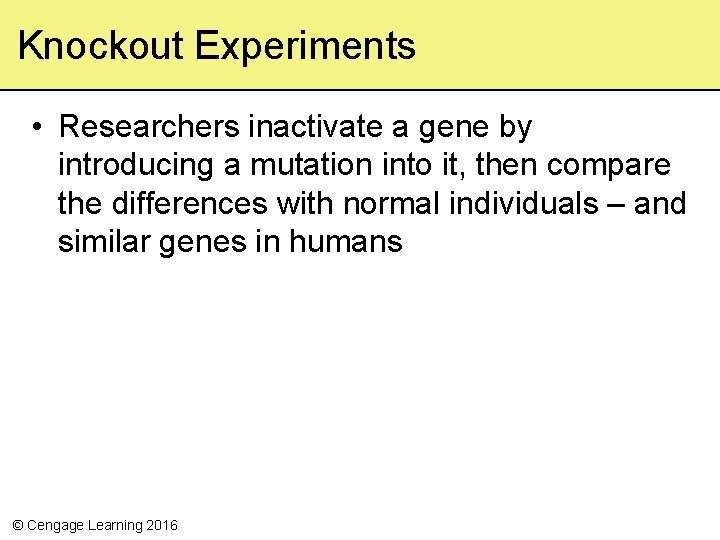 Knockout Experiments

• Researchers inactivate a gene by introducing a mutation into it, then compare the differences with normal individuals – and similar genes in humans

© Cengage Learning 2016